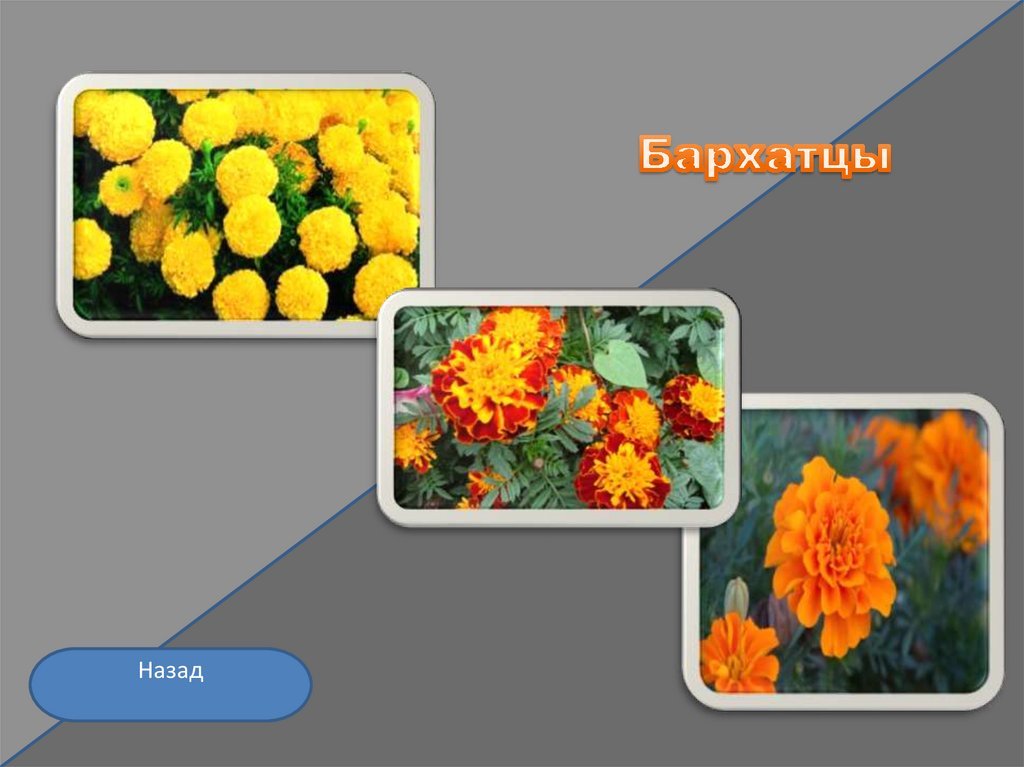 Бархатцы

Назад